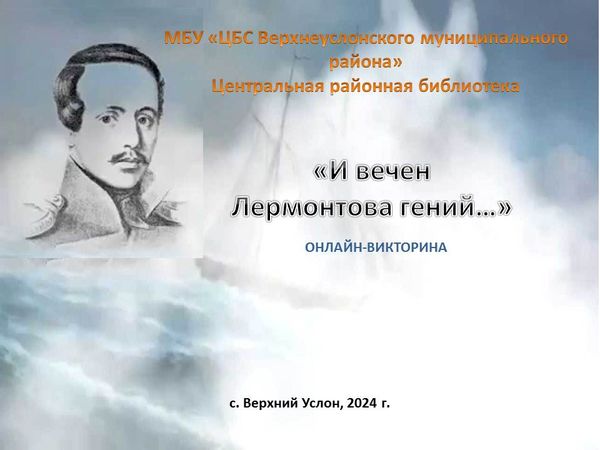 МБУ «ЦБС Верхнеуслонского муниципального района»
Центральная районная библиотека

«И вечен
Лермонтова гений…»

ОНЛАЙН-ВИКТОРИНА

с. Верхний Услон, 2024 г.